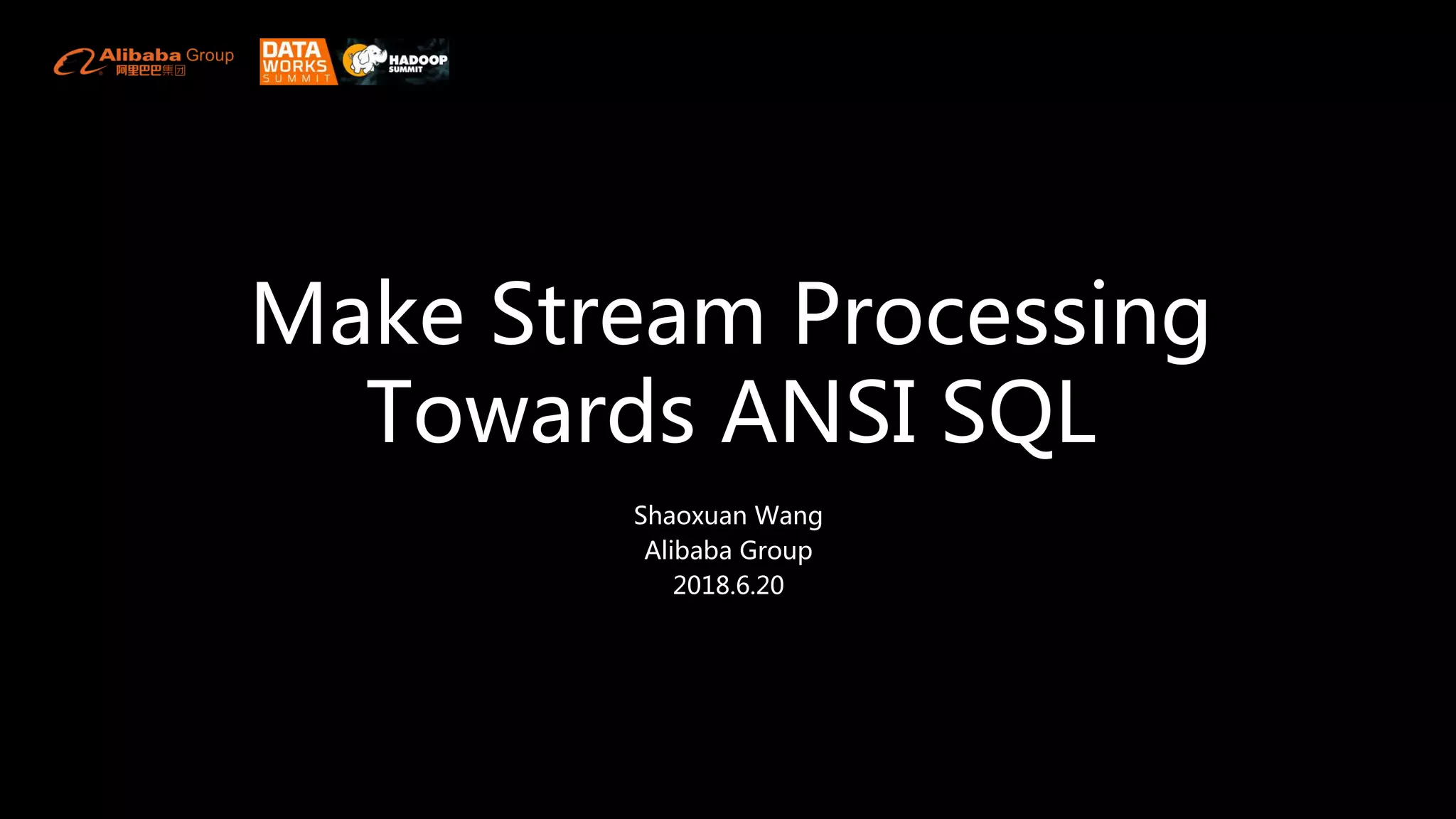 Alibaba Group
阿里巴巴集团

DATA WORKS SUMMIT

HADOOP SUMMIT

Make Stream Processing Towards ANSI SQL

Shaoxuan Wang
Alibaba Group
2018.6.20